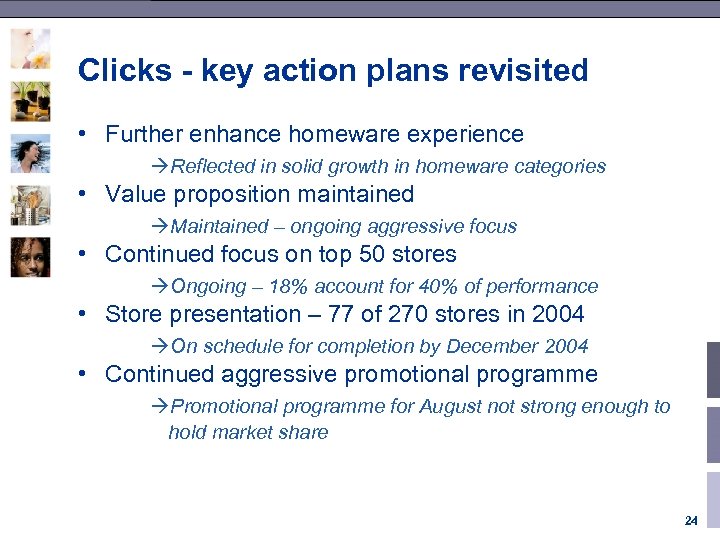 Clicks - key action plans revisited

• Further enhance homeware experience

→Reflected in solid growth in homeware categories

• Value proposition maintained

→Maintained – ongoing aggressive focus

• Continued focus on top 50 stores

→Ongoing – 18% account for 40% of performance

• Store presentation – 77 of 270 stores in 2004

→On schedule for completion by December 2004

• Continued aggressive promotional programme

→Promotional programme for August not strong enough to hold market share

24